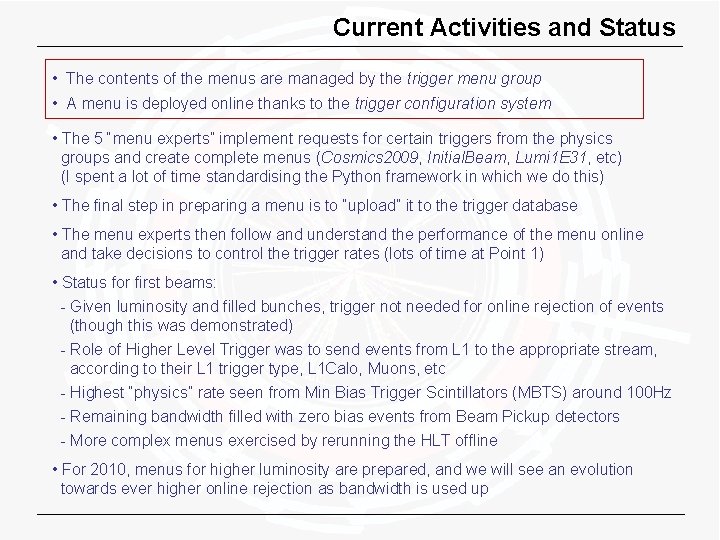 Current Activities and Status

• The contents of the menus are managed by the trigger menu group

• A menu is deployed online thanks to the trigger configuration system

• The 5 "menu experts" implement requests for certain triggers from the physics groups and create complete menus (Cosmics2009, InitialBeam, Lumi1E31, etc) (I spent a lot of time standardising the Python framework in which we do this)

• The final step in preparing a menu is to "upload" it to the trigger database

• The menu experts then follow and understand the performance of the menu online and take decisions to control the trigger rates (lots of time at Point 1)

• Status for first beams:

- Given luminosity and filled bunches, trigger not needed for online rejection of events (though this was demonstrated)

- Role of Higher Level Trigger was to send events from L1 to the appropriate stream, according to their L1 trigger type, L1Calo, Muons, etc

- Highest "physics" rate seen from Min Bias Trigger Scintillators (MBTS) around 100Hz

- Remaining bandwidth filled with zero bias events from Beam Pickup detectors

- More complex menus exercised by rerunning the HLT offline

• For 2010, menus for higher luminosity are prepared, and we will see an evolution towards ever higher online rejection as bandwidth is used up